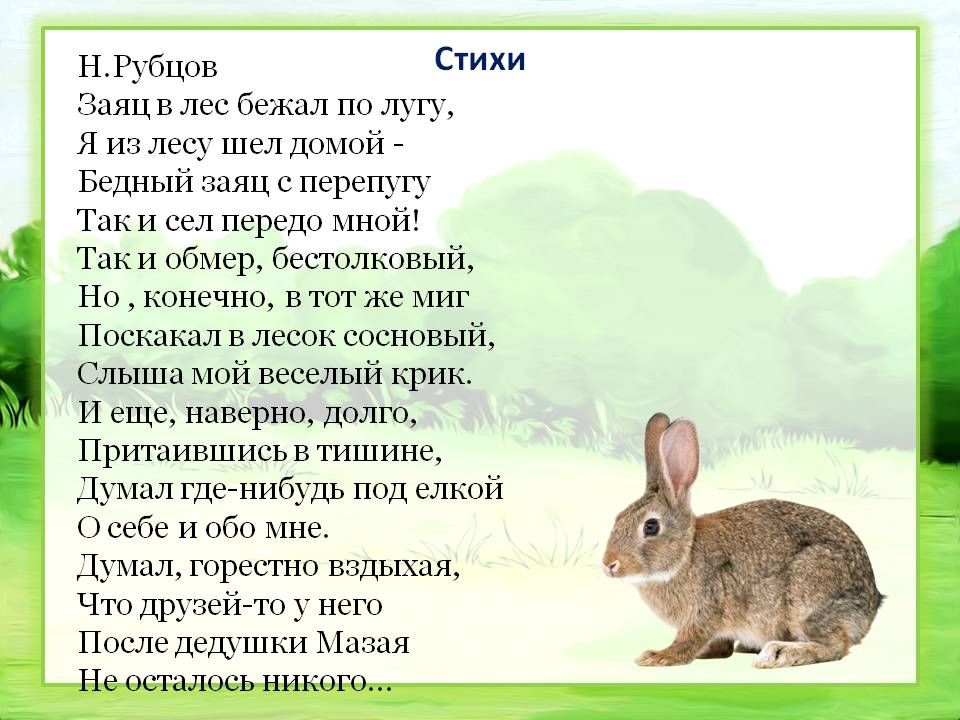 Стихи

Н.Рубцов
Заяц в лес бежал по лугу,
Я из лесу шел домой -
Бедный заяц с перепугу
Так и сел передо мной!
Так и обмер, бестолковый,
Но , конечно, в тот же миг
Поскакал в лесок сосновый,
Слыша мой веселый крик.
И еще, наверно, долго,
Притаившись в тишине,
Думал где-нибудь под елкой
О себе и обо мне.
Думал, горестно вздыхая,
Что друзей-то у него
После дедушки Мазая
Не осталось никого...